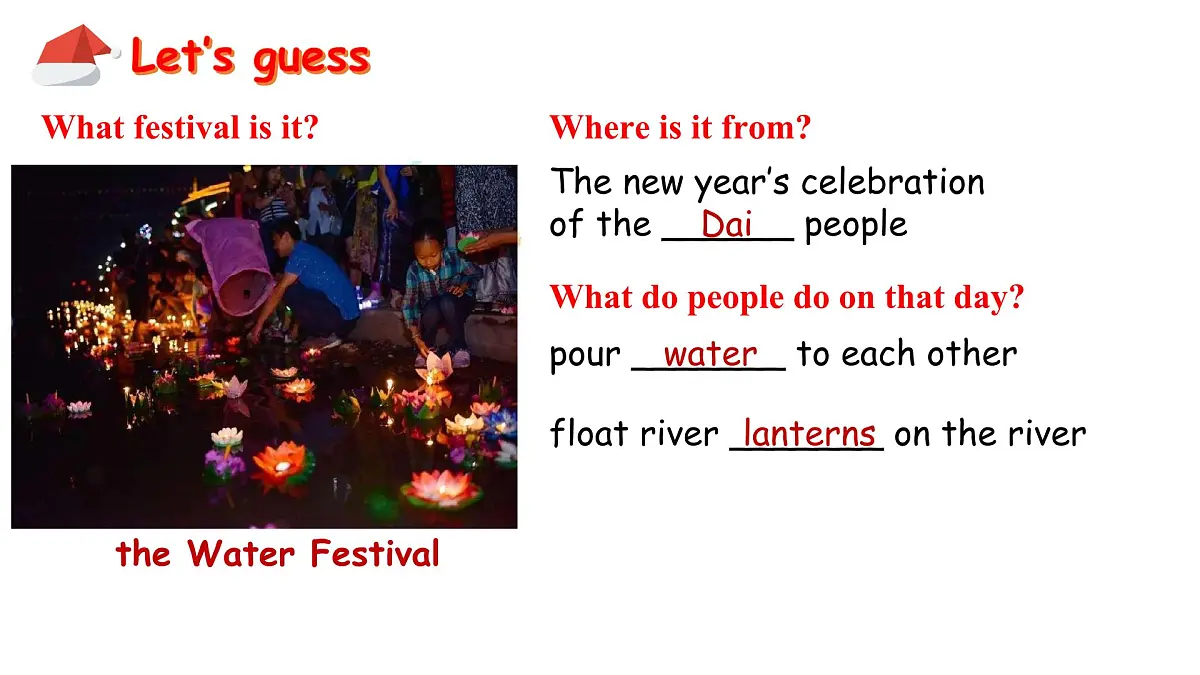 Let's guess

What festival is it?

the Water Festival

Where is it from?

The new year's celebration of the __Dai__ people

What do people do on that day?

pour __water__ to each other

float river __lanterns__ on the river